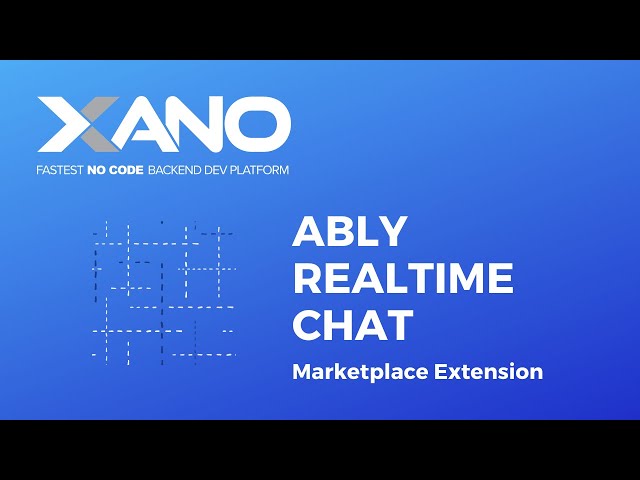 XANO

FASTEST NO CODE BACKEND DEV PLATFORM

ABLY REALTIME CHAT

Marketplace Extension